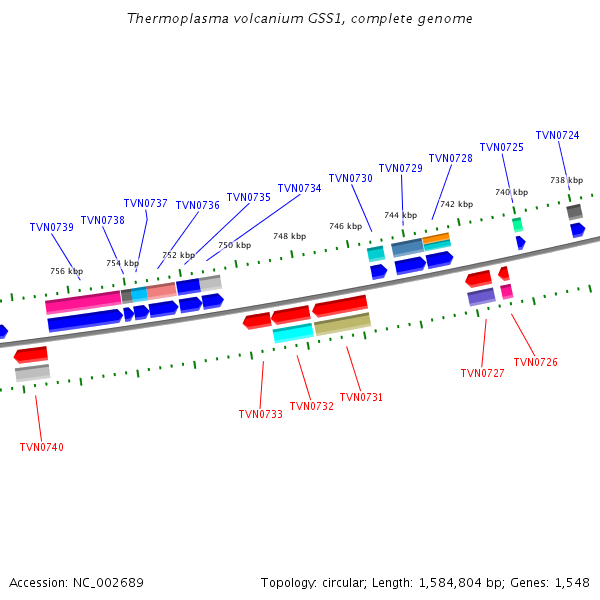 Thermoplasma volcanium GSS1, complete genome

TVN0739
TVN0738
TVN0737
TVN0736
TVN0735
TVN0734
TVN0730
TVN0729
TVN0728
TVN0725
TVN0724

756 kbp
754 kbp
752 kbp
750 kbp
748 kbp
746 kbp
744 kbp
742 kbp
740 kbp
738 kbp

TVN0740
TVN0733
TVN0732
TVN0731
TVN0727
TVN0726

Accession: NC_002689

Topology: circular; Length: 1,584,804 bp; Genes: 1,548